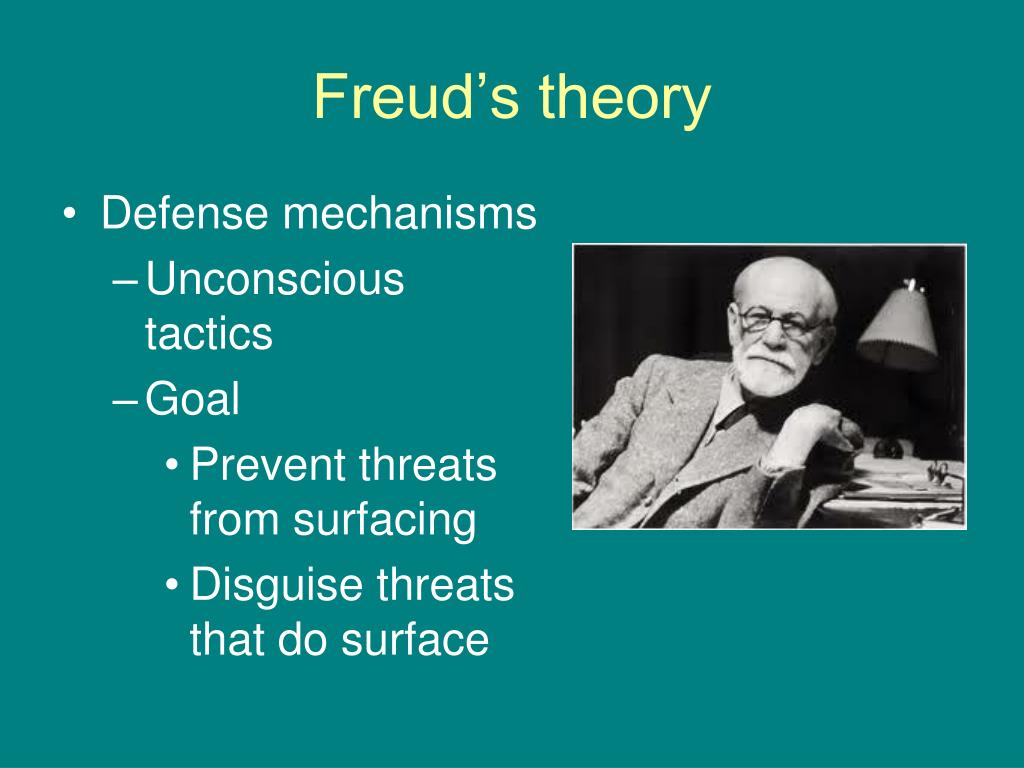 Freud’s theory

• Defense mechanisms
– Unconscious tactics
– Goal
• Prevent threats from surfacing
• Disguise threats that do surface